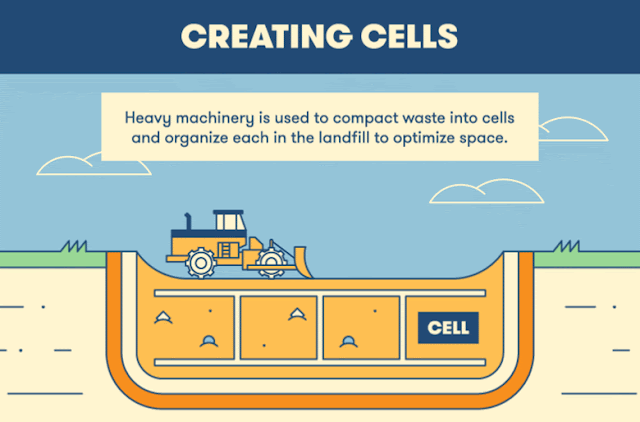 CREATING CELLS

Heavy machinery is used to compact waste into cells and organize each in the landfill to optimize space.

CELL